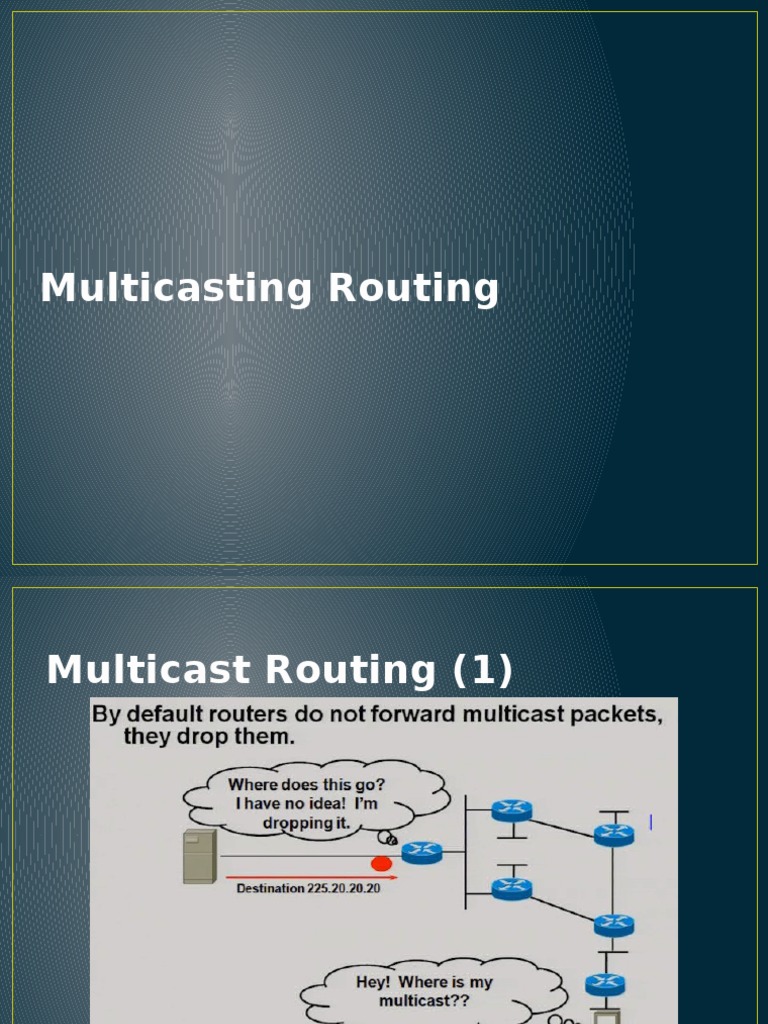 Multicasting Routing

Multicast Routing (1)

By default routers do not forward multicast packets, they drop them.

Where does this go? I have no idea! I'm dropping it.

Destination 225.20.20.20

Hey! Where is my multicast??